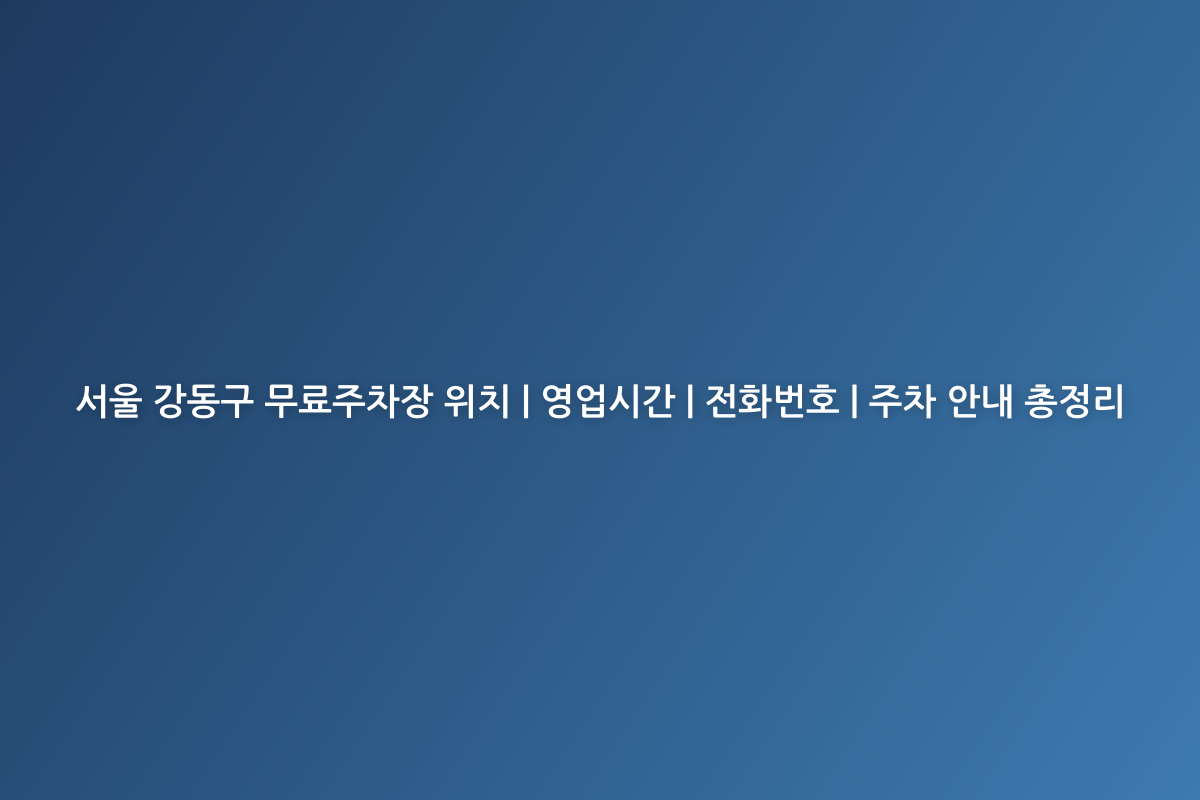 서울 강동구 무료주차장 위치 | 영업시간 | 전화번호 | 주차 안내 총정리